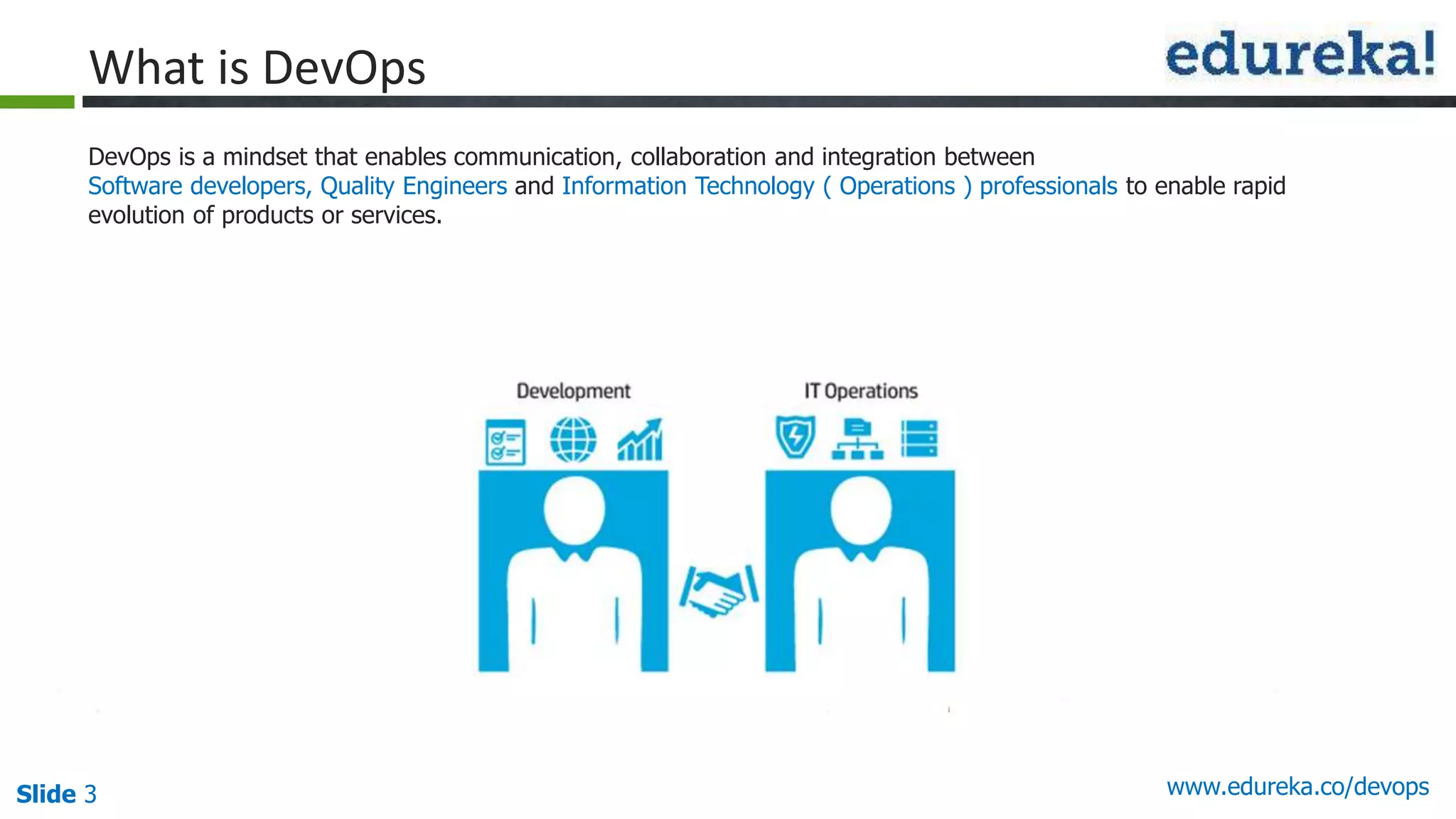 What is DevOps

edureka!

DevOps is a mindset that enables communication, collaboration and integration between Software developers, Quality Engineers and Information Technology ( Operations ) professionals to enable rapid evolution of products or services.

Development

IT Operations

Slide 3

www.edureka.co/devops